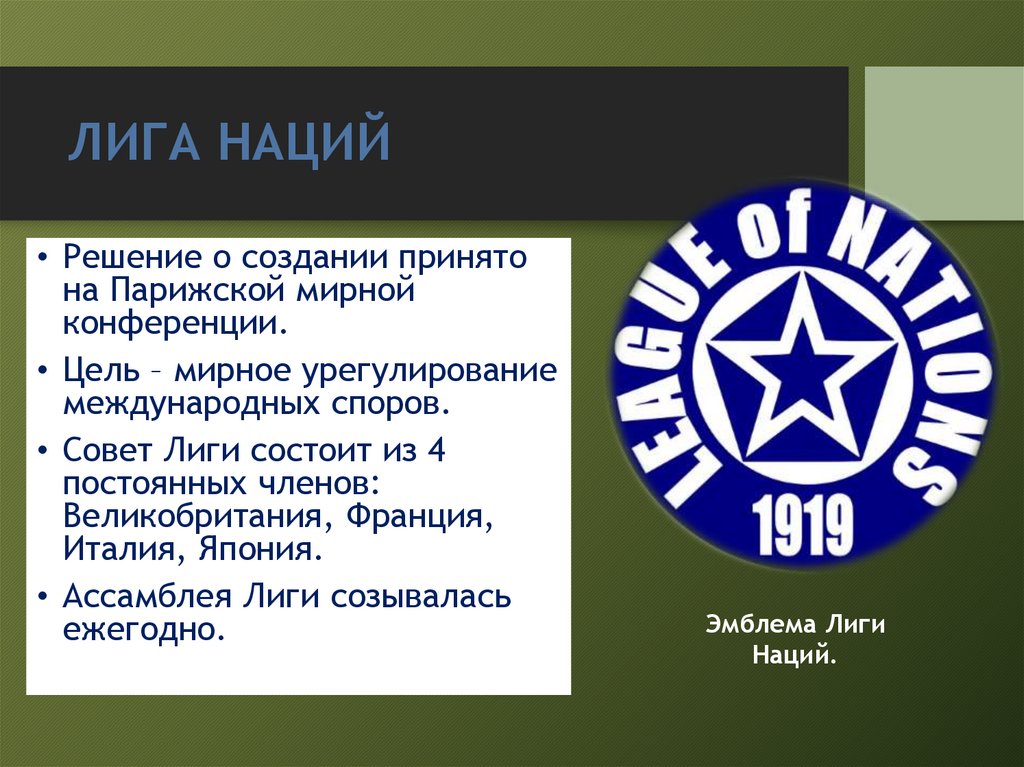 ЛИГА НАЦИЙ

• Решение о создании принято на Парижской мирной конференции.

• Цель – мирное урегулирование международных споров.

• Совет Лиги состоит из 4 постоянных членов: Великобритания, Франция, Италия, Япония.

• Ассамблея Лиги созывалась ежегодно.

LEAGUE of NATIONS

1919

Эмблема Лиги Наций.